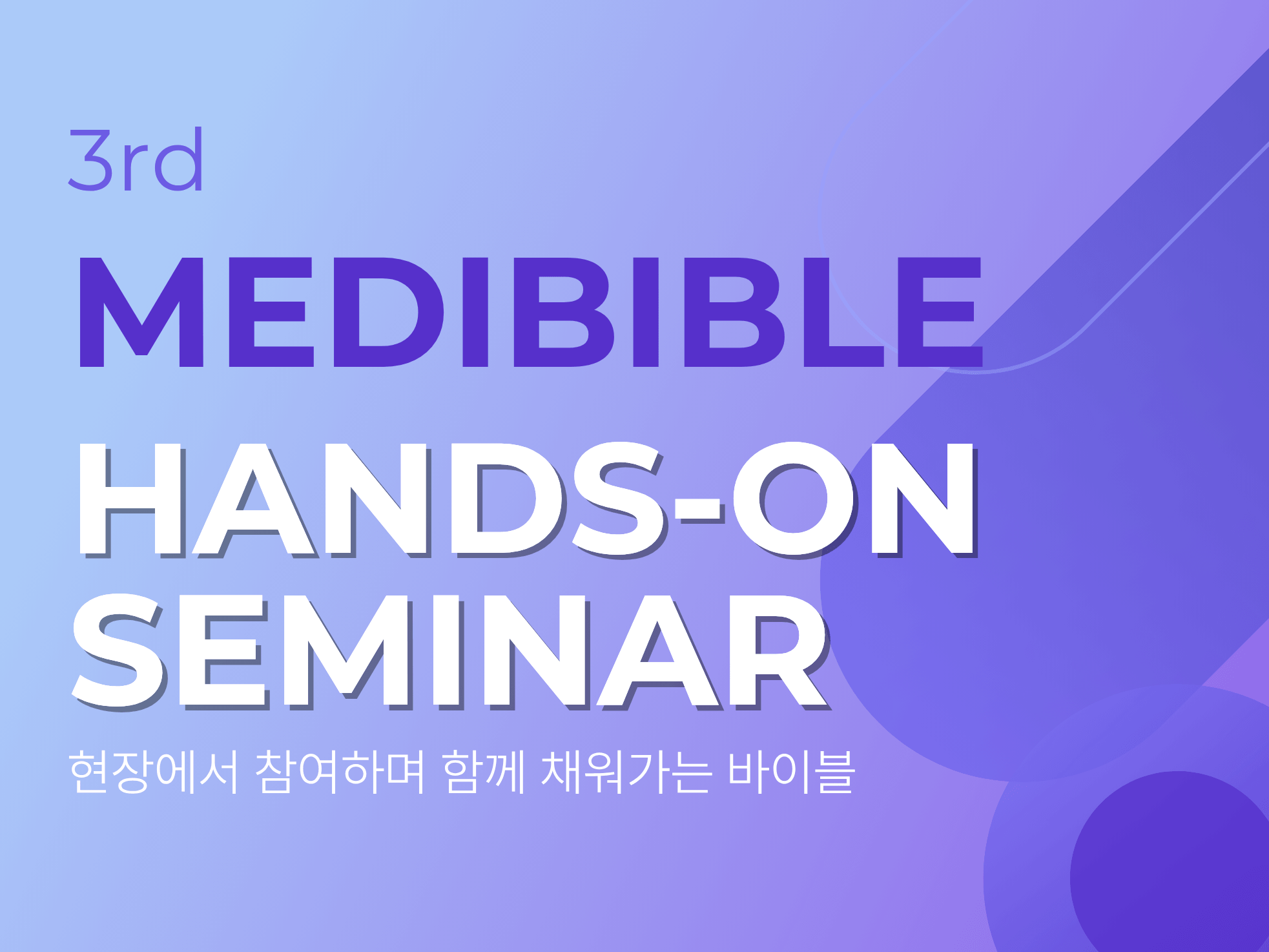 3rd

MEDIBIBLE

HANDS-ON SEMINAR

현장에서 참여하며 함께 채워가는 바이블